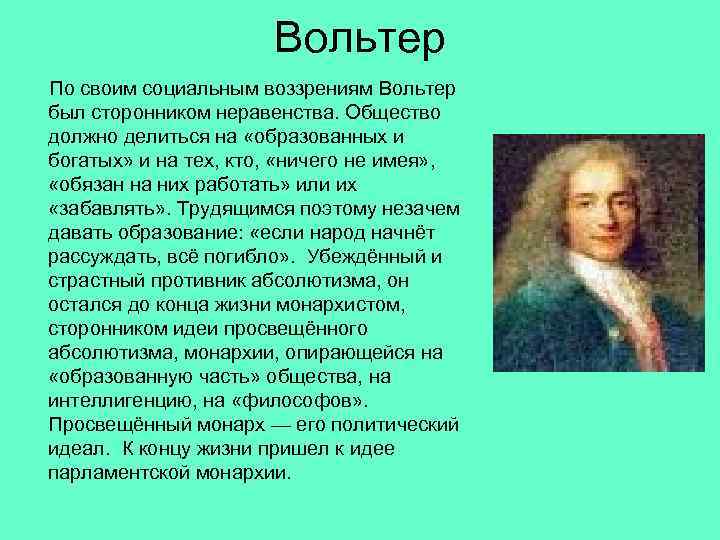 Вольтер

По своим социальным воззрениям Вольтер был сторонником неравенства. Общество должно делиться на «образованных и богатых» и на тех, кто, «ничего не имея», «обязан на них работать» или их «забавлять». Трудящимся поэтому незачем давать образование: «если народ начнёт рассуждать, всё погибло». Убеждённый и страстный противник абсолютизма, он остался до конца жизни монархистом, сторонником идеи просвещённого абсолютизма, монархии, опирающейся на «образованную часть» общества, на интеллигенцию, на «философов». Просвещённый монарх — его политический идеал. К концу жизни пришел к идее парламентской монархии.